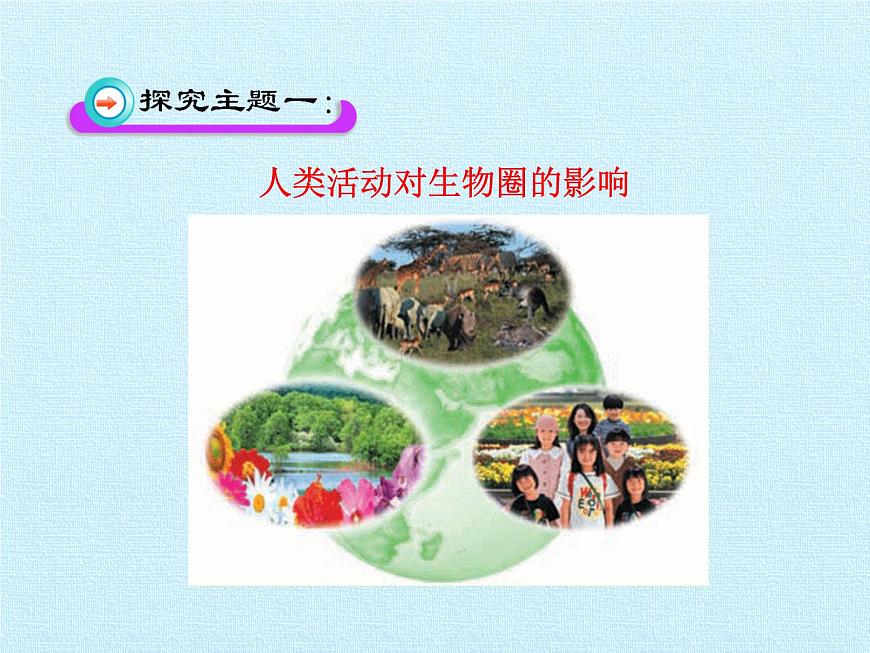 探究主题一：

人类活动对生物圈的影响